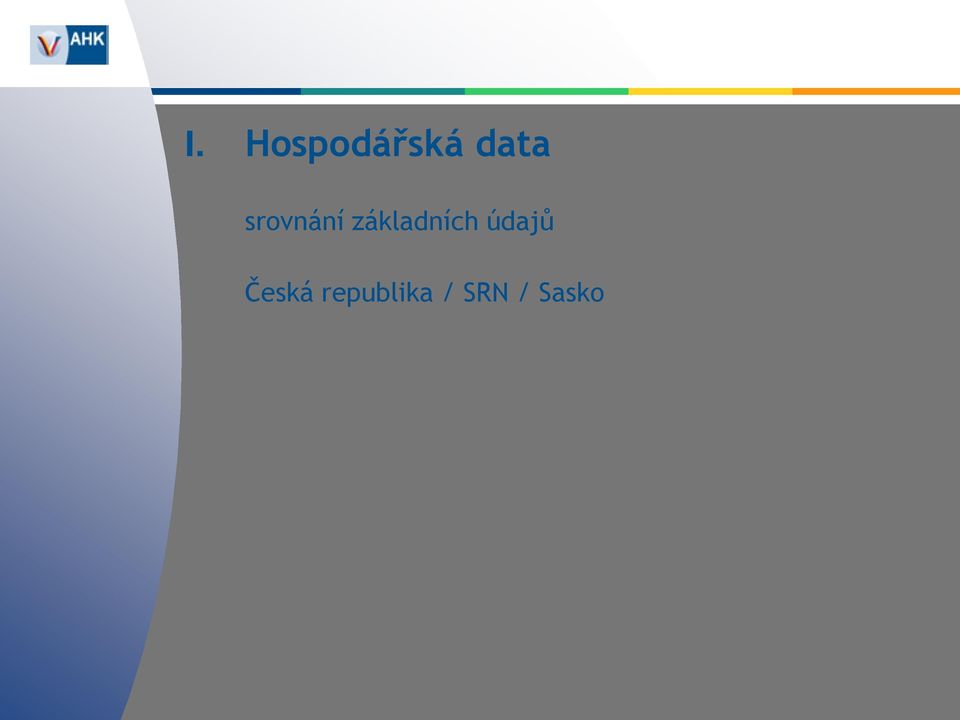 AHK

I. Hospodářská data

srovnání základních údajů

Česká republika / SRN / Sasko